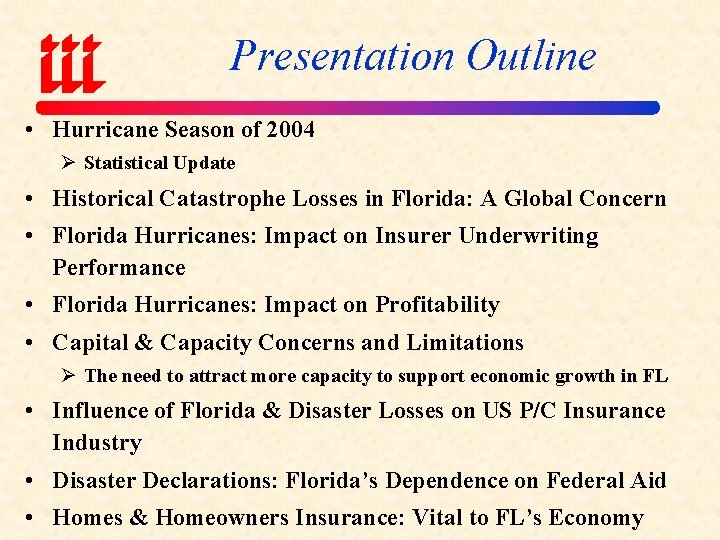 iii

Presentation Outline

• Hurricane Season of 2004
  ➢ Statistical Update
• Historical Catastrophe Losses in Florida: A Global Concern
• Florida Hurricanes: Impact on Insurer Underwriting Performance
• Florida Hurricanes: Impact on Profitability
• Capital & Capacity Concerns and Limitations
  ➢ The need to attract more capacity to support economic growth in FL
• Influence of Florida & Disaster Losses on US P/C Insurance Industry
• Disaster Declarations: Florida's Dependence on Federal Aid
• Homes & Homeowners Insurance: Vital to FL's Economy